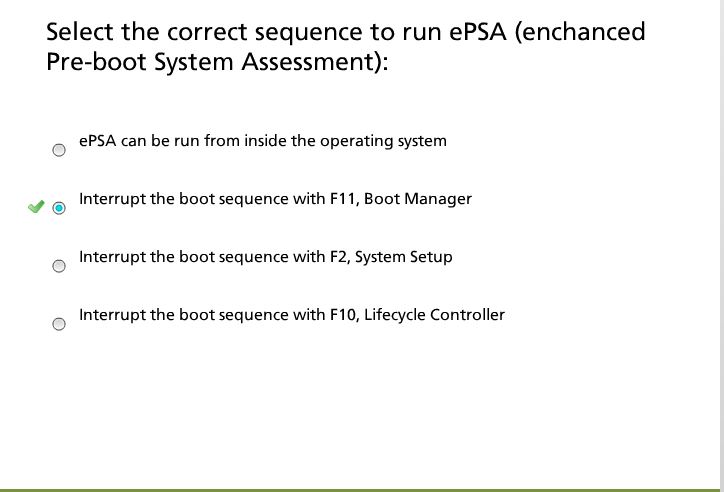 Select the correct sequence to run ePSA (enchanced Pre-boot System Assessment):

ePSA can be run from inside the operating system

Interrupt the boot sequence with F11, Boot Manager

Interrupt the boot sequence with F2, System Setup

Interrupt the boot sequence with F10, Lifecycle Controller